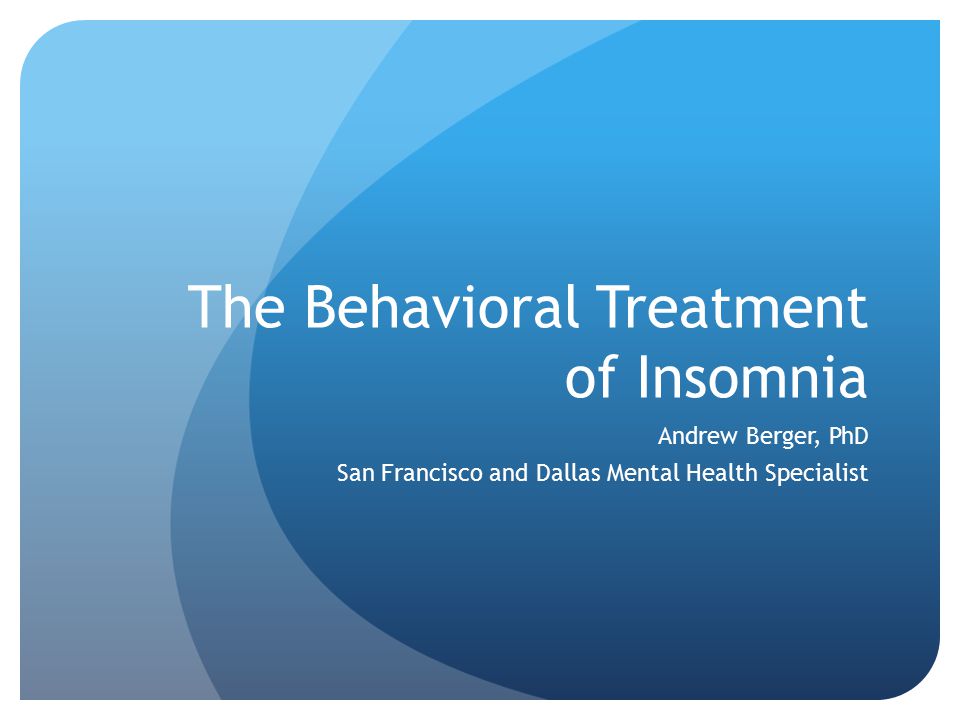 The Behavioral Treatment of Insomnia

Andrew Berger, PhD
San Francisco and Dallas Mental Health Specialist